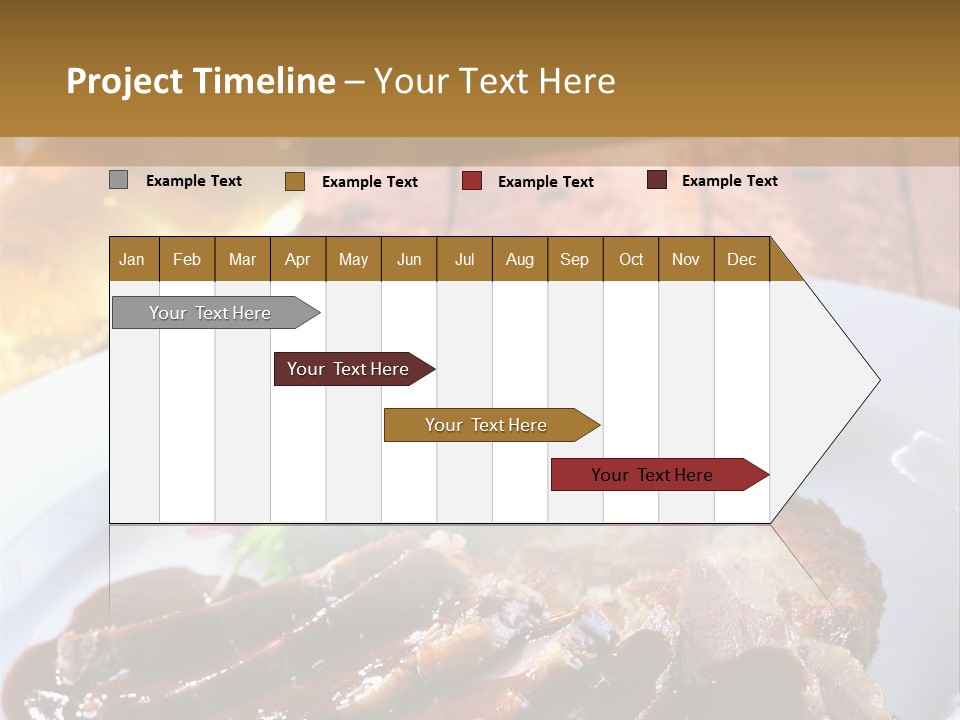 Project Timeline – Your Text Here

Example Text
Example Text
Example Text
Example Text

| Jan | Feb | Mar | Apr | May | Jun | Jul | Aug | Sep | Oct | Nov | Dec |
|---|---|---|---|---|---|---|---|---|---|---|---|

Your Text Here
Your Text Here
Your Text Here
Your Text Here